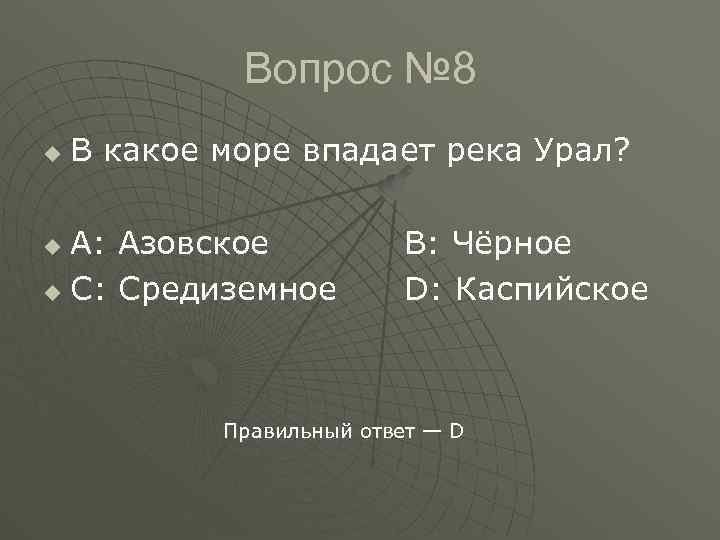 Вопрос №8

В какое море впадает река Урал?

А: Азовское
В: Чёрное
С: Средиземное
D: Каспийское

Правильный ответ — D